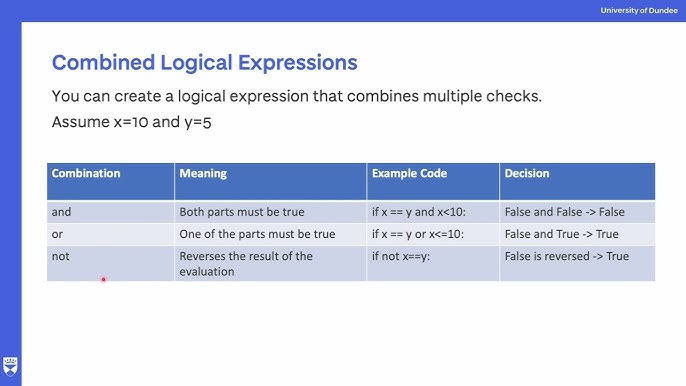 University of Dundee

Combined Logical Expressions

You can create a logical expression that combines multiple checks.

Assume x=10 and y=5

| Combination | Meaning | Example Code | Decision |
|---|---|---|---|
| and | Both parts must be true | if x == y and x<10: | False and False -> False |
| or | One of the parts must be true | if x == y or x<=10: | False and True -> True |
| not | Reverses the result of the evaluation | if not x==y: | False is reversed -> True |